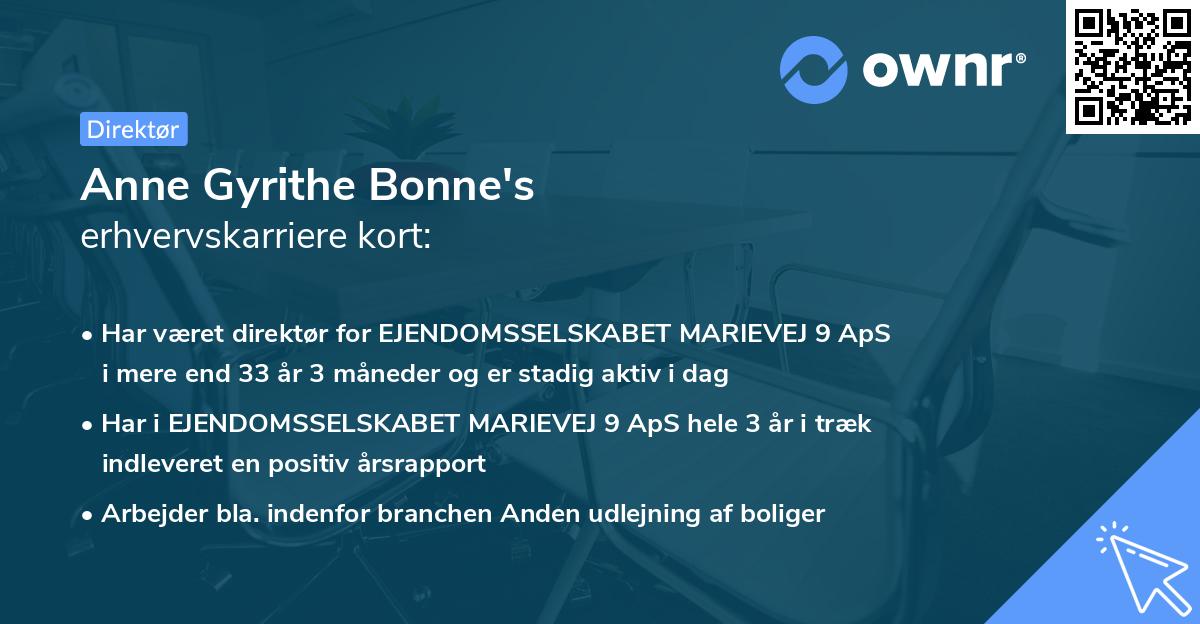 ownr®

Direktør

Anne Gyrithe Bonne's
erhvervskarriere kort:

• Har været direktør for EJENDOMSSELSKABET MARIEVEJ 9 ApS i mere end 33 år 3 måneder og er stadig aktiv i dag

• Har i EJENDOMSSELSKABET MARIEVEJ 9 ApS hele 3 år i træk indleveret en positiv årsrapport

• Arbejder bla. indenfor branchen Anden udlejning af boliger